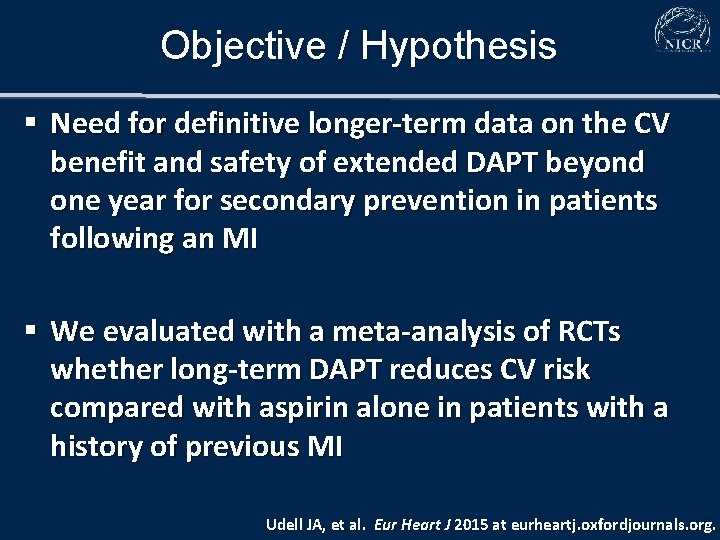 Objective / Hypothesis

NICR

▪ Need for definitive longer-term data on the CV benefit and safety of extended DAPT beyond one year for secondary prevention in patients following an MI

▪ We evaluated with a meta-analysis of RCTs whether long-term DAPT reduces CV risk compared with aspirin alone in patients with a history of previous MI

Udell JA, et al. Eur Heart J 2015 at eurheartj.oxfordjournals.org.